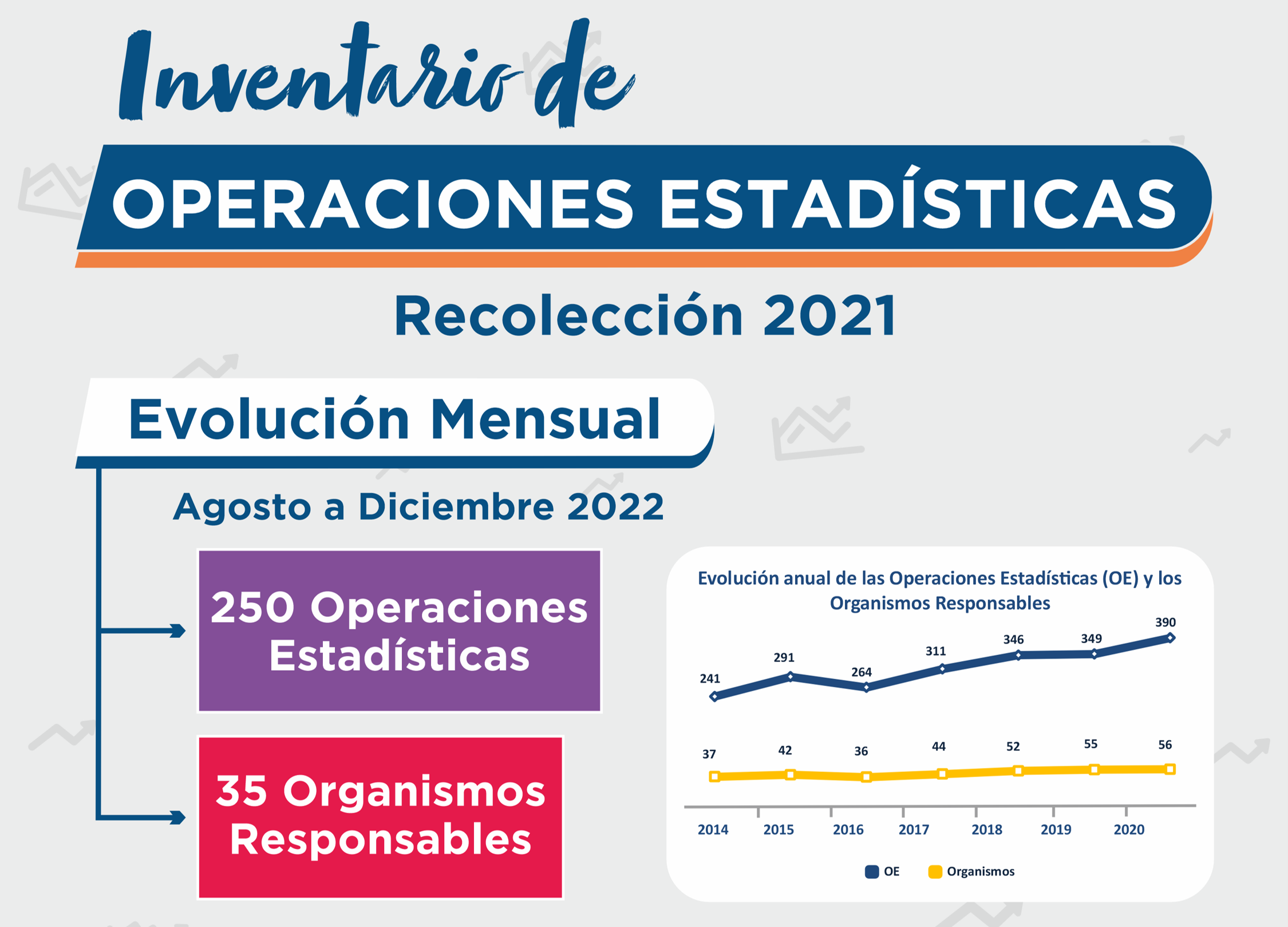 Inventario de

OPERACIONES ESTADÍSTICAS

Recolección 2021

Evolución Mensual

Agosto a Diciembre 2022

250 Operaciones Estadísticas

35 Organismos Responsables

Evolución anual de las Operaciones Estadísticas (OE) y los Organismos Responsables

241
291
264
311
346
349
390

37
42
36
44
52
55
56

2014
2015
2016
2017
2018
2019
2020

OE
Organismos